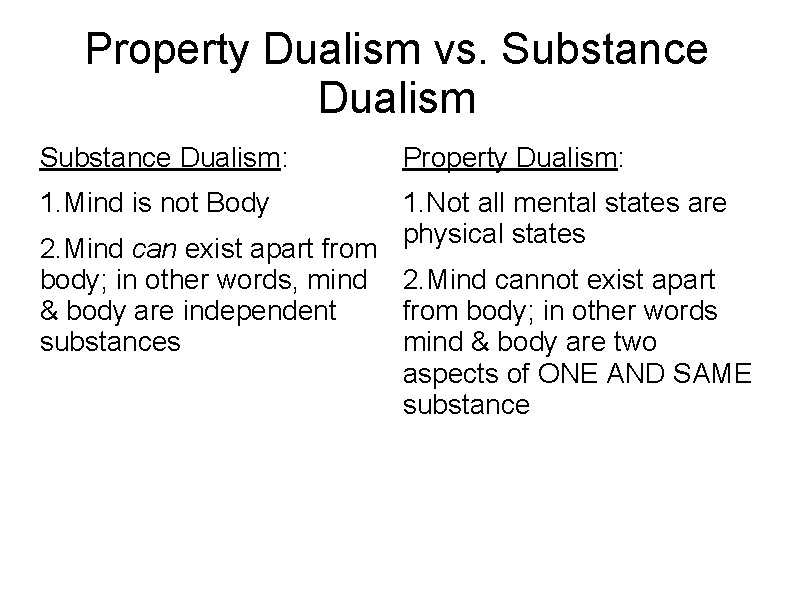 Property Dualism vs. Substance Dualism

Substance Dualism:

1.Mind is not Body

2.Mind can exist apart from body; in other words, mind & body are independent substances

Property Dualism:

1.Not all mental states are physical states

2.Mind cannot exist apart from body; in other words mind & body are two aspects of ONE AND SAME substance